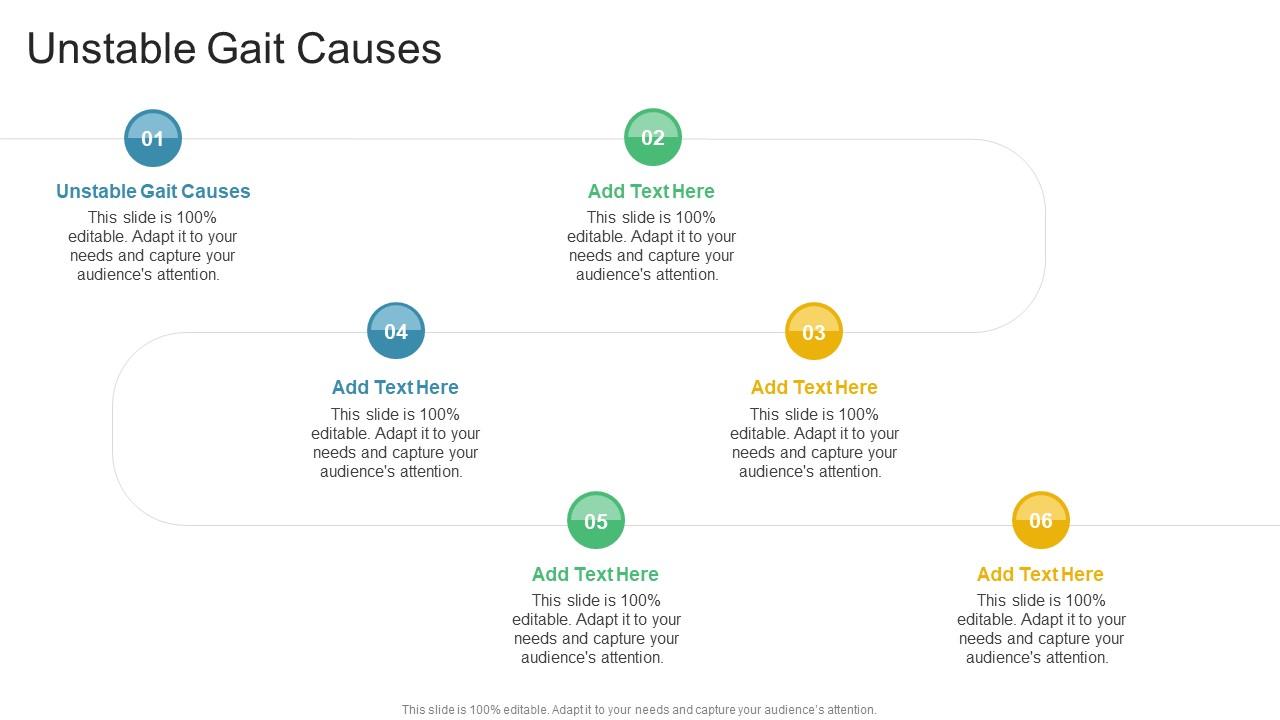 Unstable Gait Causes

01

Unstable Gait Causes

This slide is 100% editable. Adapt it to your needs and capture your audience's attention.

02

Add Text Here

This slide is 100% editable. Adapt it to your needs and capture your audience's attention.

04

Add Text Here

This slide is 100% editable. Adapt it to your needs and capture your audience's attention.

03

Add Text Here

This slide is 100% editable. Adapt it to your needs and capture your audience's attention.

05

Add Text Here

This slide is 100% editable. Adapt it to your needs and capture your audience's attention.

06

Add Text Here

This slide is 100% editable. Adapt it to your needs and capture your audience's attention.

This slide is 100% editable. Adapt it to your needs and capture your audience's attention.